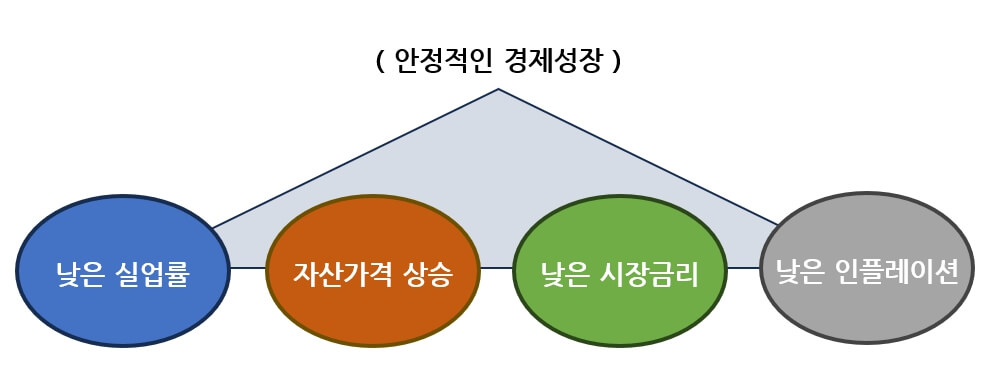 ( 안정적인 경제성장 )

낮은 실업률

자산가격 상승

낮은 시장금리

낮은 인플레이션